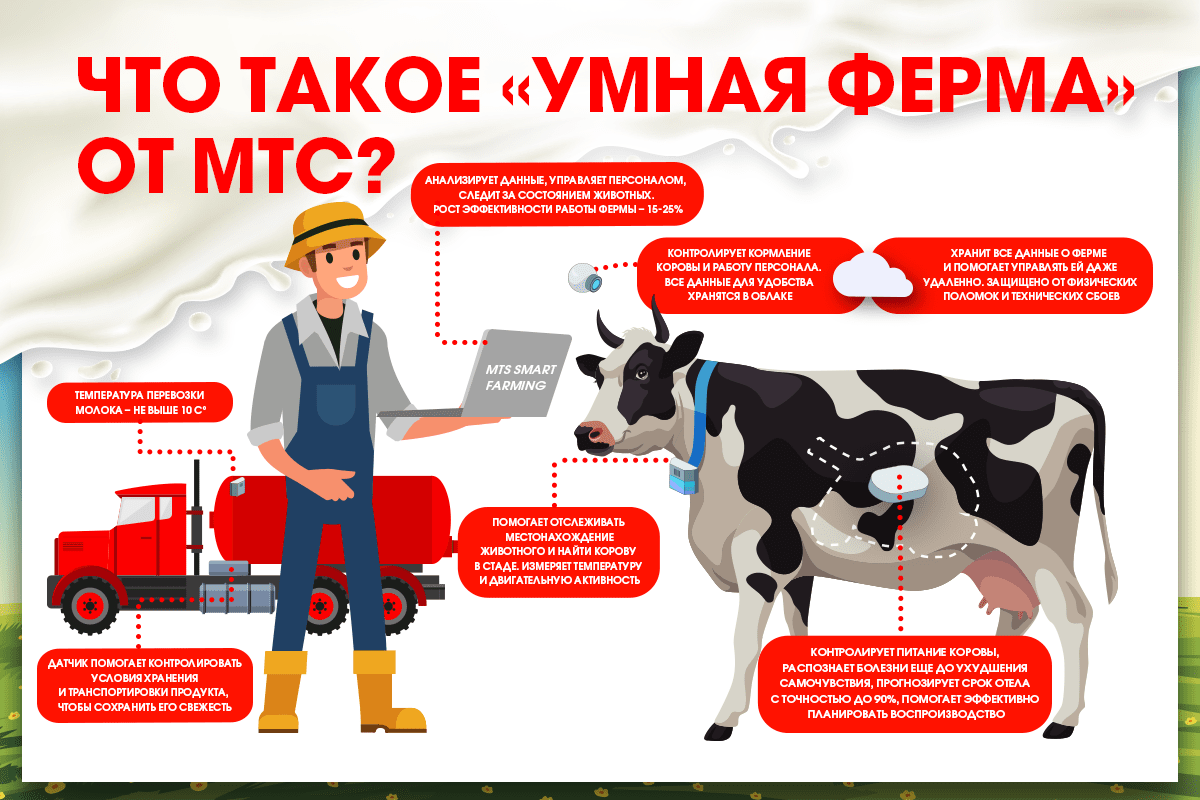 ЧТО ТАКОЕ «УМНАЯ ФЕРМА» ОТ МТС?

АНАЛИЗИРУЕТ ДАННЫЕ, УПРАВЛЯЕТ ПЕРСОНАЛОМ, СЛЕДИТ ЗА СОСТОЯНИЕМ ЖИВОТНЫХ. РОСТ ЭФФЕКТИВНОСТИ РАБОТЫ ФЕРМЫ – 15-25%

КОНТРОЛИРУЕТ КОРМЛЕНИЕ КОРОВЫ И РАБОТУ ПЕРСОНАЛА. ВСЕ ДАННЫЕ ДЛЯ УДОБСТВА ХРАНЯТСЯ В ОБЛАКЕ

ХРАНИТ ВСЕ ДАННЫЕ О ФЕРМЕ И ПОМОГАЕТ УПРАВЛЯТЬ ЕЙ ДАЖЕ УДАЛЕННО. ЗАЩИЩЕНО ОТ ФИЗИЧЕСКИХ ПОЛОМОК И ТЕХНИЧЕСКИХ СБОЕВ

MTS SMART FARMING

ТЕМПЕРАТУРА ПЕРЕВОЗКИ МОЛОКА – НЕ ВЫШЕ 10 С°

ПОМОГАЕТ ОТСЛЕЖИВАТЬ МЕСТОНАХОЖДЕНИЕ ЖИВОТНОГО И НАЙТИ КОРОВУ В СТАДЕ. ИЗМЕРЯЕТ ТЕМПЕРАТУРУ И ДВИГАТЕЛЬНУЮ АКТИВНОСТЬ

ДАТЧИК ПОМОГАЕТ КОНТРОЛИРОВАТЬ УСЛОВИЯ ХРАНЕНИЯ И ТРАНСПОРТИРОВКИ ПРОДУКТА, ЧТОБЫ СОХРАНИТЬ ЕГО СВЕЖЕСТЬ

КОНТРОЛИРУЕТ ПИТАНИЕ КОРОВЫ, РАСПОЗНАЕТ БОЛЕЗНИ ЕЩЕ ДО УХУДШЕНИЯ САМОЧУВСТВИЯ, ПРОГНОЗИРУЕТ СРОК ОТЕЛА С ТОЧНОСТЬЮ ДО 90%, ПОМОГАЕТ ЭФФЕКТИВНО ПЛАНИРОВАТЬ ВОСПРОИЗВОДСТВО